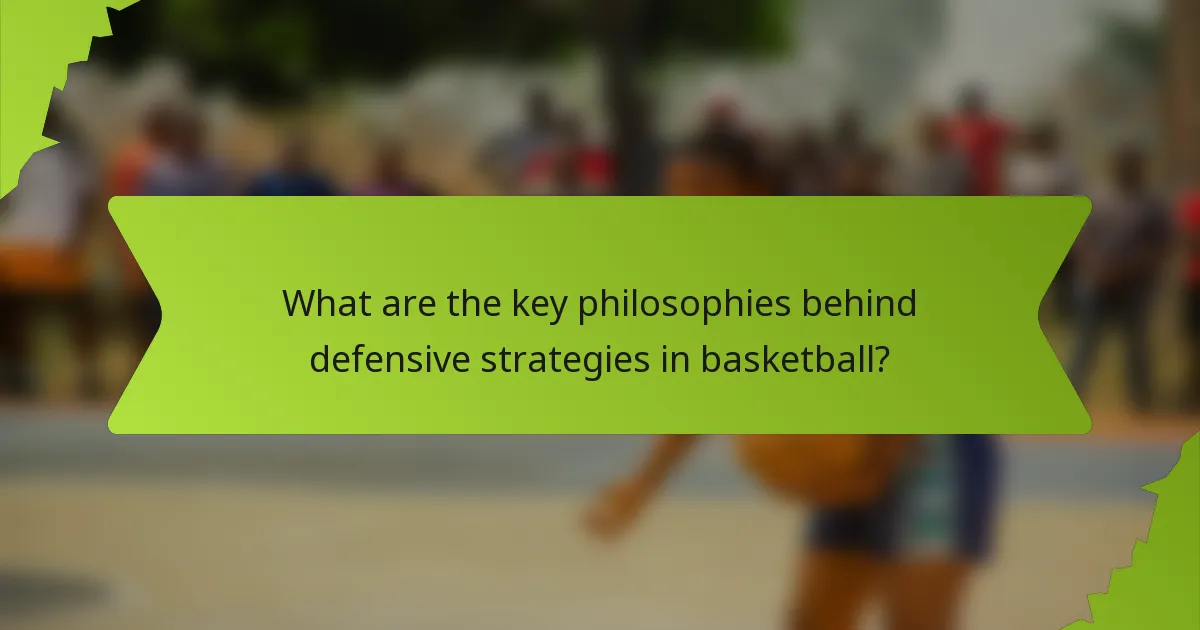 What are the key philosophies behind defensive strategies in basketball?